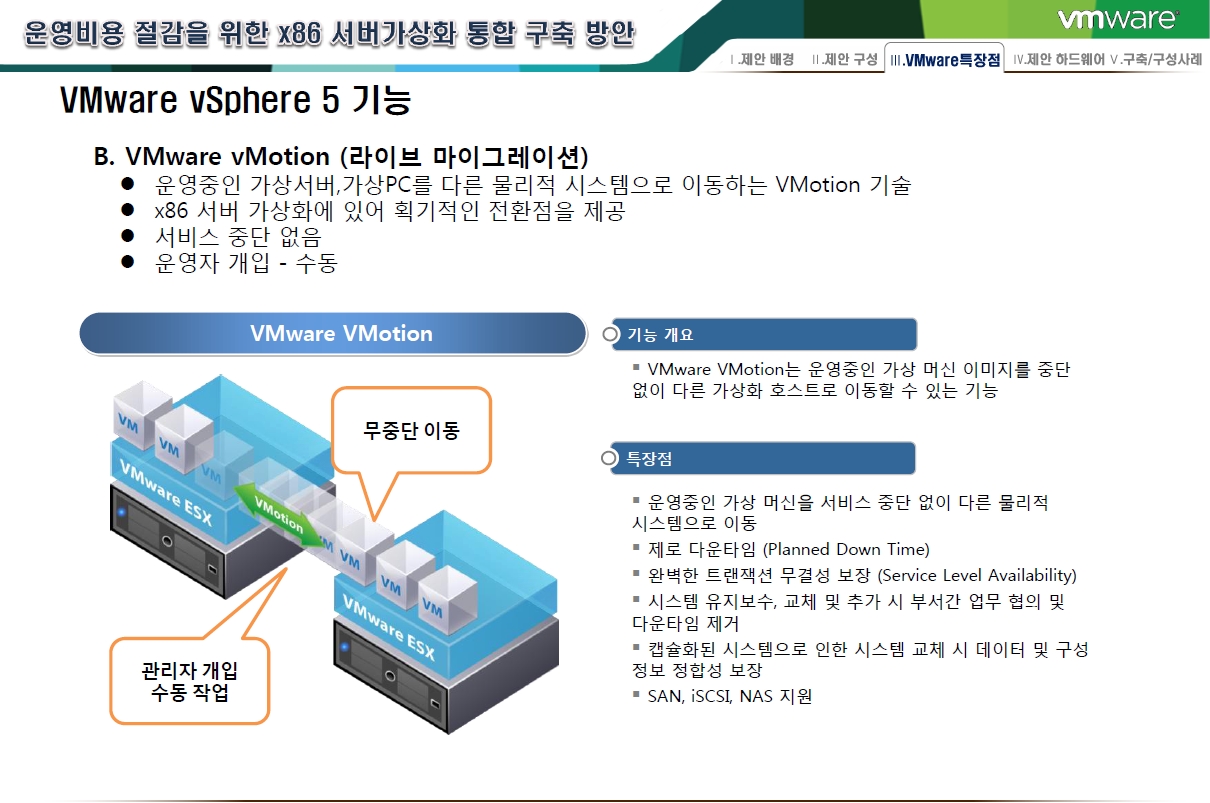 운영비용 절감을 위한 x86 서버가상화 통합 구축 방안

vmware

Ⅰ.제안 배경 Ⅱ.제안 구성 Ⅲ.VMware특장점 Ⅳ.제안 하드웨어 Ⅴ.구축/구성사례

VMware vSphere 5 기능

B. VMware vMotion (라이브 마이그레이션)
● 운영중인 가상서버,가상PC를 다른 물리적 시스템으로 이동하는 VMotion 기술
● x86 서버 가상화에 있어 획기적인 전환점을 제공
● 서비스 중단 없음
● 운영자 개입 - 수동

VMware VMotion

VM VM VM VMware ESX VMotion VM VM VM VMware ESX

무중단 이동

관리자 개입
수동 작업

기능 개요

▪ VMware VMotion는 운영중인 가상 머신 이미지를 중단 없이 다른 가상화 호스트로 이동할 수 있는 기능

특장점

▪ 운영중인 가상 머신을 서비스 중단 없이 다른 물리적 시스템으로 이동
▪ 제로 다운타임 (Planned Down Time)
▪ 완벽한 트랜잭션 무결성 보장 (Service Level Availability)
▪ 시스템 유지보수, 교체 및 추가 시 부서간 업무 협의 및 다운타임 제거
▪ 캡슐화된 시스템으로 인한 시스템 교체 시 데이터 및 구성 정보 정합성 보장
▪ SAN, iSCSI, NAS 지원